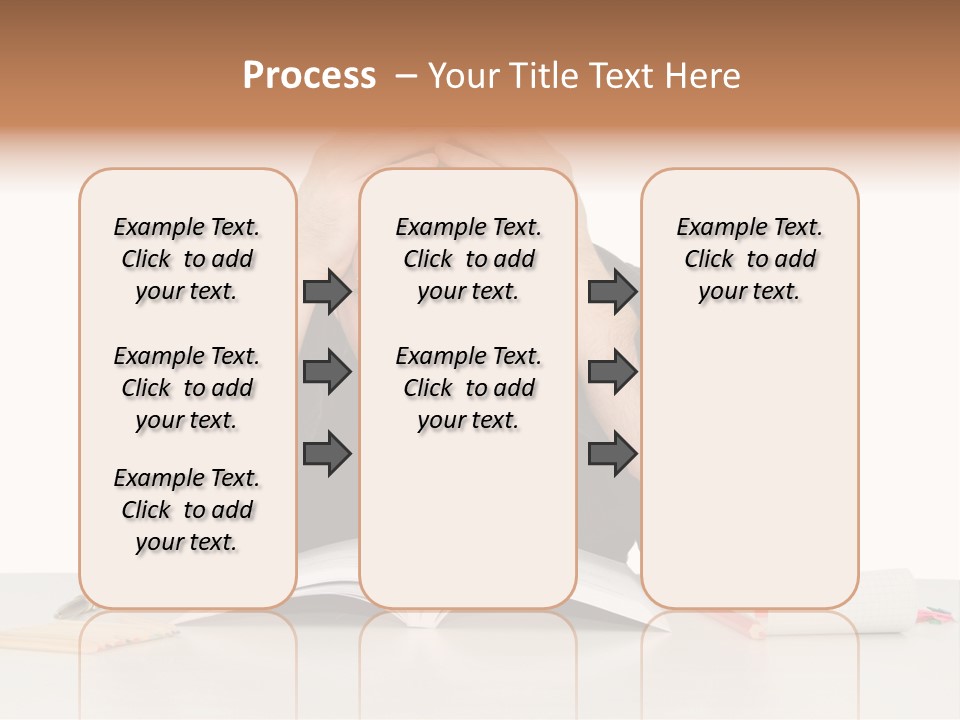 Process – Your Title Text Here

Example Text. Click to add your text.

Example Text. Click to add your text.

Example Text. Click to add your text.

Example Text. Click to add your text.

Example Text. Click to add your text.

Example Text. Click to add your text.